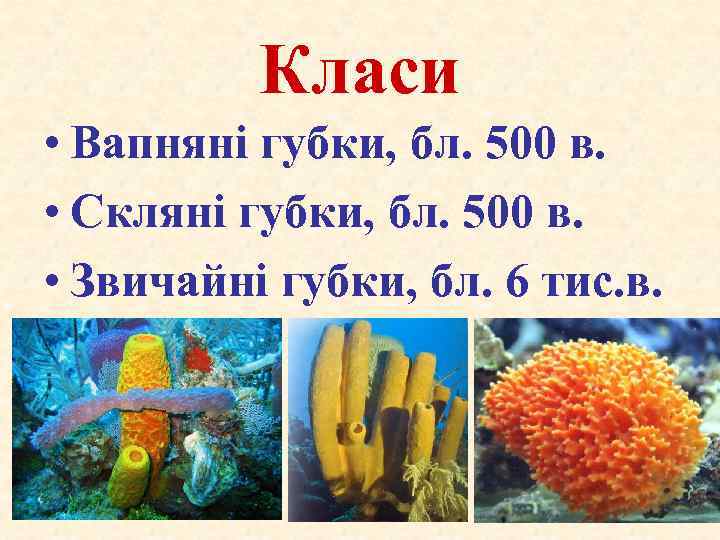 Класи

• Вапняні губки, бл. 500 в.
• Скляні губки, бл. 500 в.
• Звичайні губки, бл. 6 тис.в.